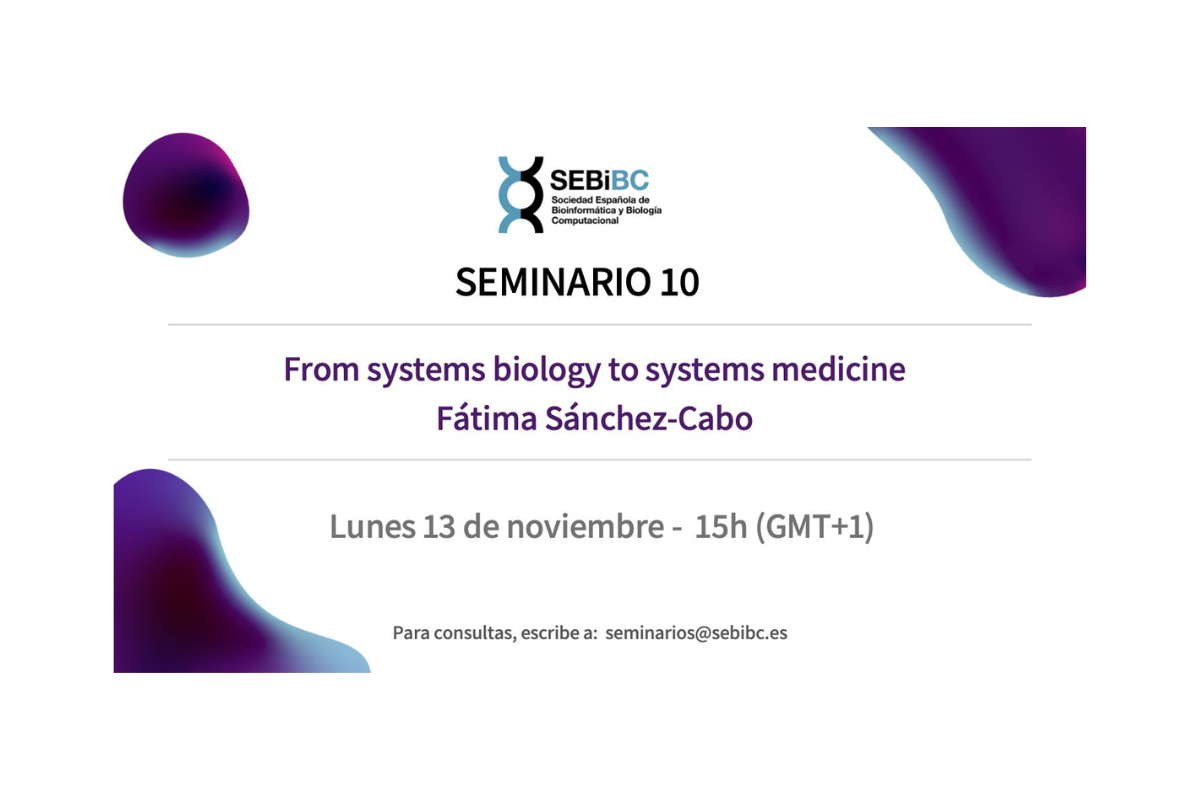 SEBiBC
Sociedad Española de Bioinformática y Biología Computacional

SEMINARIO 10

From systems biology to systems medicine
Fátima Sánchez-Cabo

Lunes 13 de noviembre - 15h (GMT+1)

Para consultas, escribe a: seminarios@sebibc.es